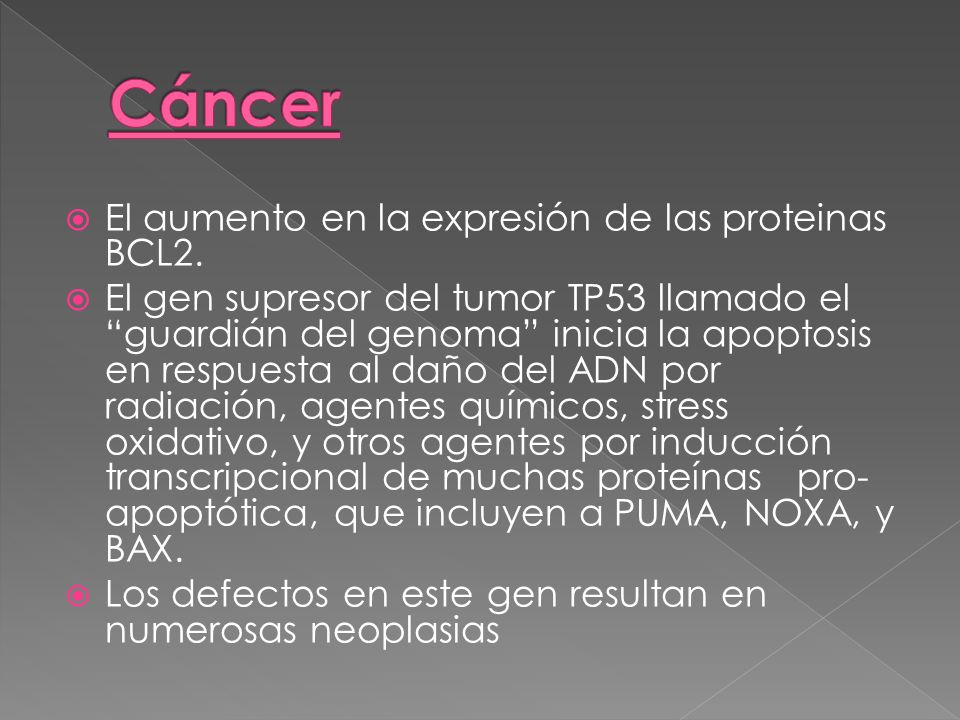 Cáncer

El aumento en la expresión de las proteinas BCL2.

El gen supresor del tumor TP53 llamado el “guardián del genoma” inicia la apoptosis en respuesta al daño del ADN por radiación, agentes químicos, stress oxidativo, y otros agentes por inducción transcripcional de muchas proteínas pro-apoptótica, que incluyen a PUMA, NOXA, y BAX.

Los defectos en este gen resultan en numerosas neoplasias